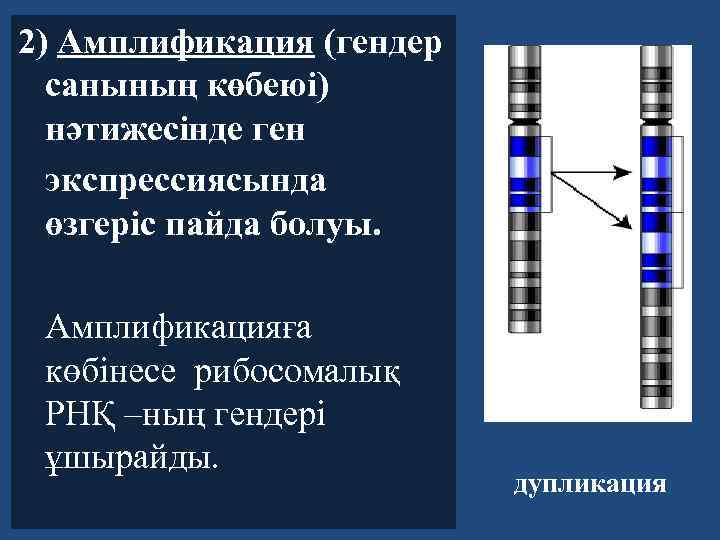 2) Амплификация (гендер санының көбеюі) нәтижесінде ген экспрессиясында өзгеріс пайда болуы.

Амплификацияға көбінесе рибосомалық РНҚ –ның гендері ұшырайды.

дупликация